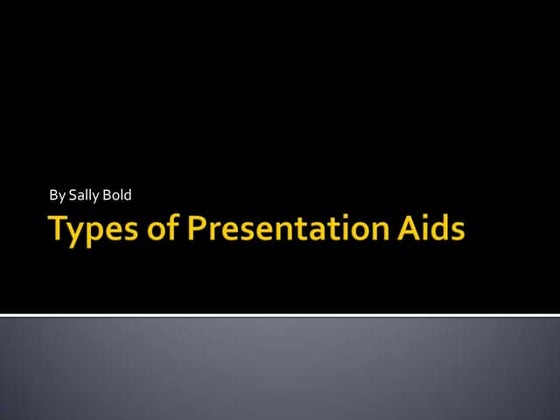 By Sally Bold

Types of Presentation Aids